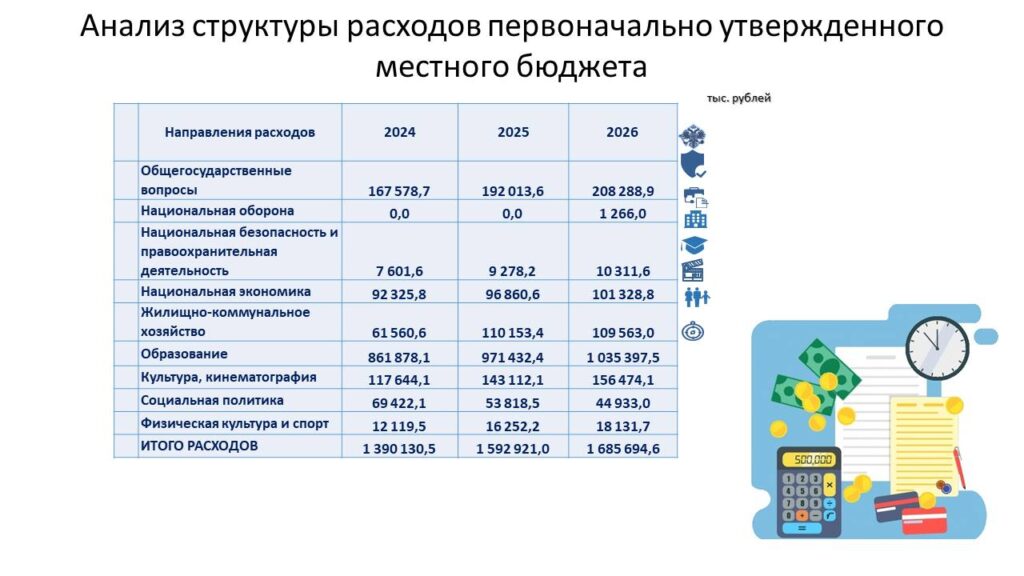 Анализ структуры расходов первоначально утвержденного местного бюджета

тыс. рублей

| Направления расходов | 2024 | 2025 | 2026 |
|---|---|---|---|
| Общегосударственные вопросы | 167 578,7 | 192 013,6 | 208 288,9 |
| Национальная оборона | 0,0 | 0,0 | 1 266,0 |
| Национальная безопасность и правоохранительная деятельность | 7 601,6 | 9 278,2 | 10 311,6 |
| Национальная экономика | 92 325,8 | 96 860,6 | 101 328,8 |
| Жилищно-коммунальное хозяйство | 61 560,6 | 110 153,4 | 109 563,0 |
| Образование | 861 878,1 | 971 432,4 | 1 035 397,5 |
| Культура, кинематография | 117 644,1 | 143 112,1 | 156 474,1 |
| Социальная политика | 69 422,1 | 53 818,5 | 44 933,0 |
| Физическая культура и спорт | 12 119,5 | 16 252,2 | 18 131,7 |
| ИТОГО РАСХОДОВ | 1 390 130,5 | 1 592 921,0 | 1 685 694,6 |

500,000